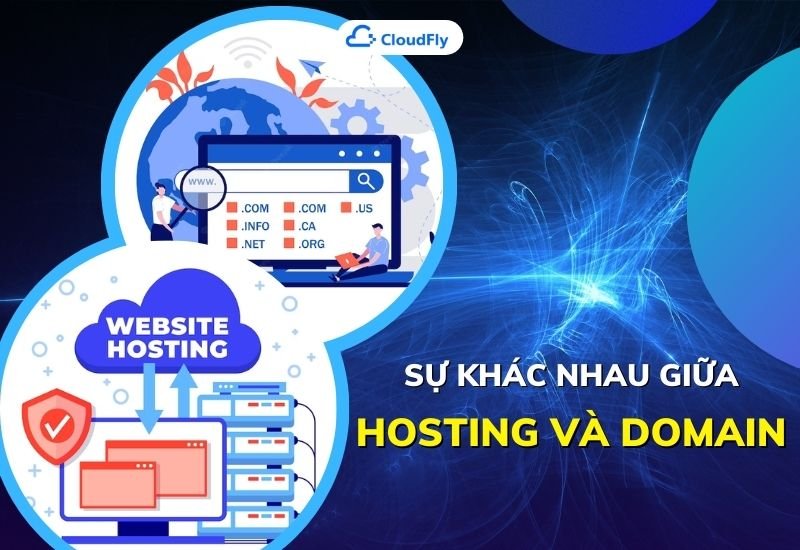 CloudFly

www.

.COM .COM .US
.INFO .CA
.NET .ORG

WEBSITE HOSTING

SỰ KHÁC NHAU GIỮA
HOSTING VÀ DOMAIN